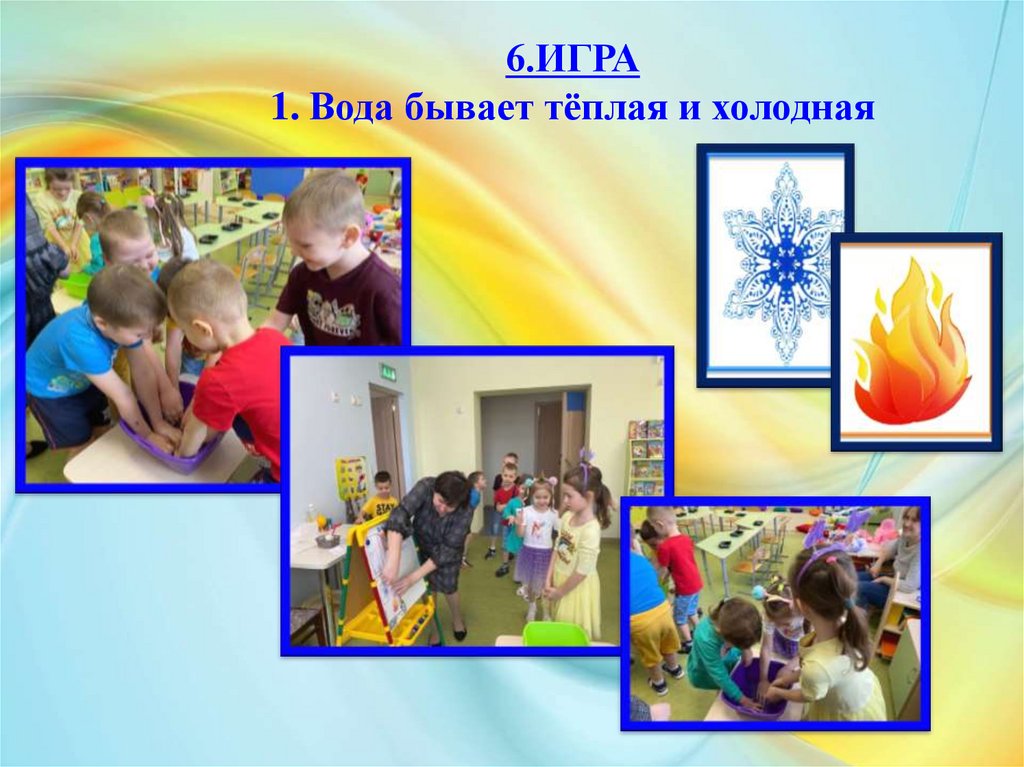 6.ИГРА
1. Вода бывает тёплая и холодная